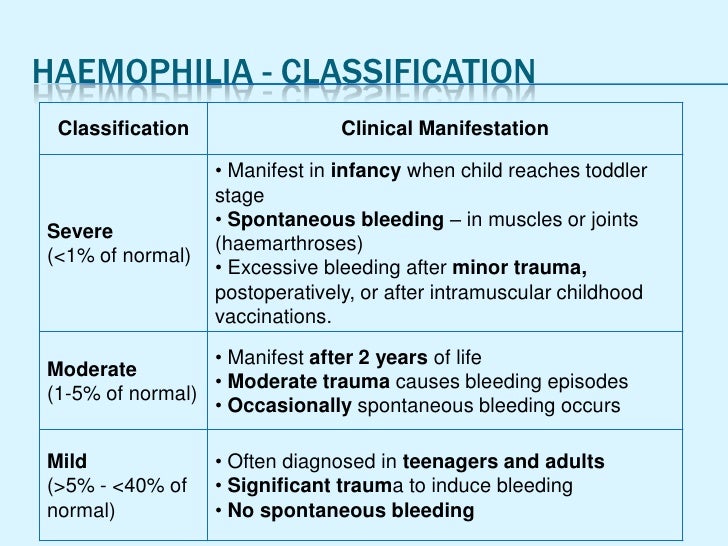 HAEMOPHILIA - CLASSIFICATION

| Classification | Clinical Manifestation |
|---|---|
| Severe (<1% of normal) | • Manifest in infancy when child reaches toddler stage • Spontaneous bleeding – in muscles or joints (haemarthroses) • Excessive bleeding after minor trauma, postoperatively, or after intramuscular childhood vaccinations. |
| Moderate (1-5% of normal) | • Manifest after 2 years of life • Moderate trauma causes bleeding episodes • Occasionally spontaneous bleeding occurs |
| Mild (>5% - <40% of normal) | • Often diagnosed in teenagers and adults • Significant trauma to induce bleeding • No spontaneous bleeding |